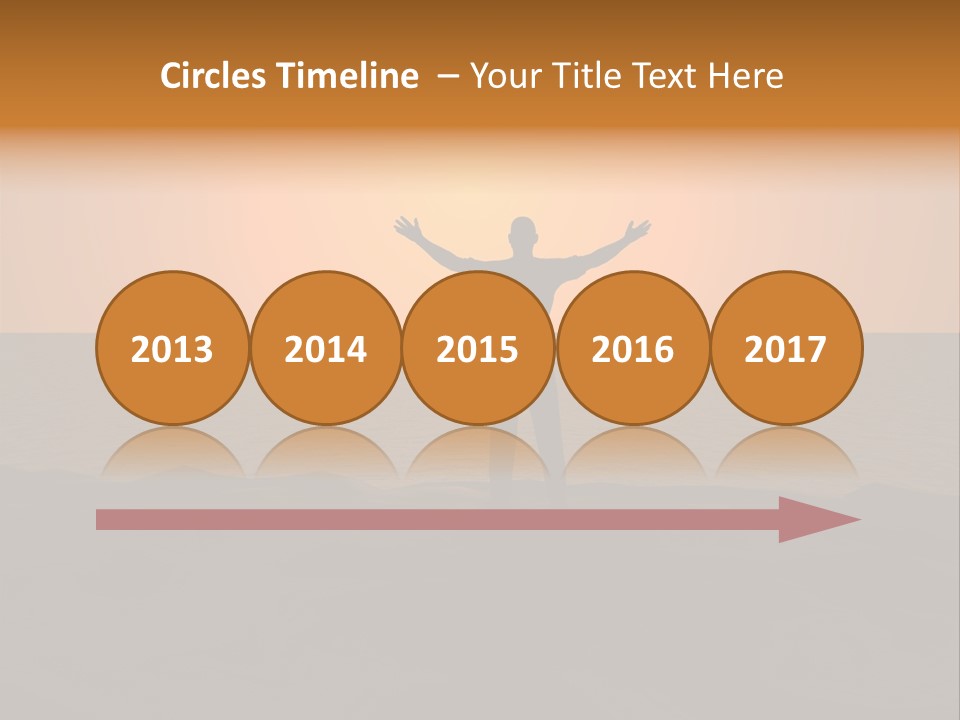 Circles Timeline – Your Title Text Here

2013

2014

2015

2016

2017